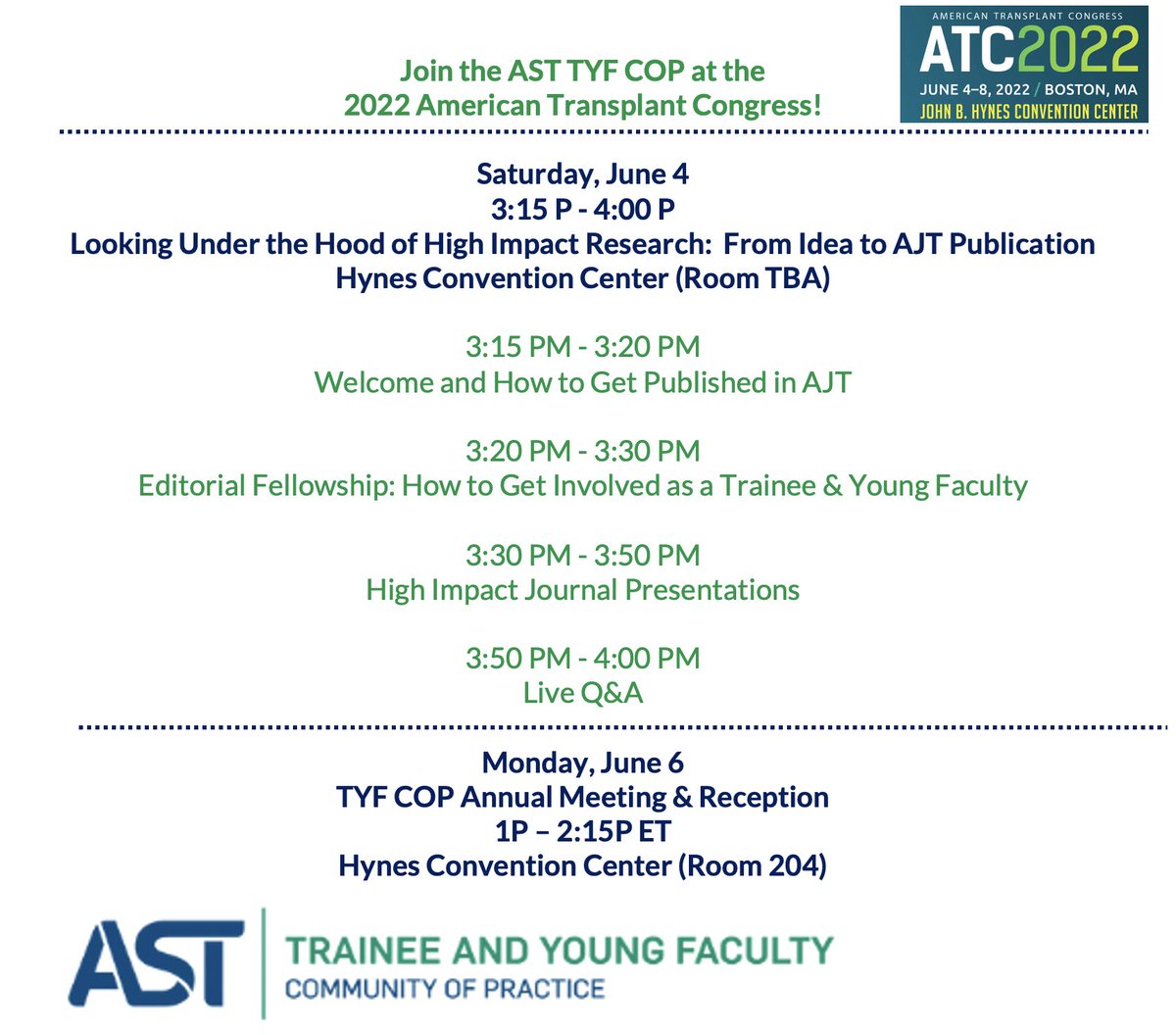 Join the AST TYF COP at the 2022 American Transplant Congress!

AMERICAN TRANSPLANT CONGRESS
ATC2022
JUNE 4–8, 2022 / BOSTON, MA
JOHN B. HYNES CONVENTION CENTER

Saturday, June 4
3:15 P - 4:00 P
Looking Under the Hood of High Impact Research: From Idea to AJT Publication
Hynes Convention Center (Room TBA)

3:15 PM - 3:20 PM
Welcome and How to Get Published in AJT

3:20 PM - 3:30 PM
Editorial Fellowship: How to Get Involved as a Trainee & Young Faculty

3:30 PM - 3:50 PM
High Impact Journal Presentations

3:50 PM - 4:00 PM
Live Q&A

Monday, June 6
TYF COP Annual Meeting & Reception
1P – 2:15P ET
Hynes Convention Center (Room 204)

AST
TRAINEE AND YOUNG FACULTY
COMMUNITY OF PRACTICE